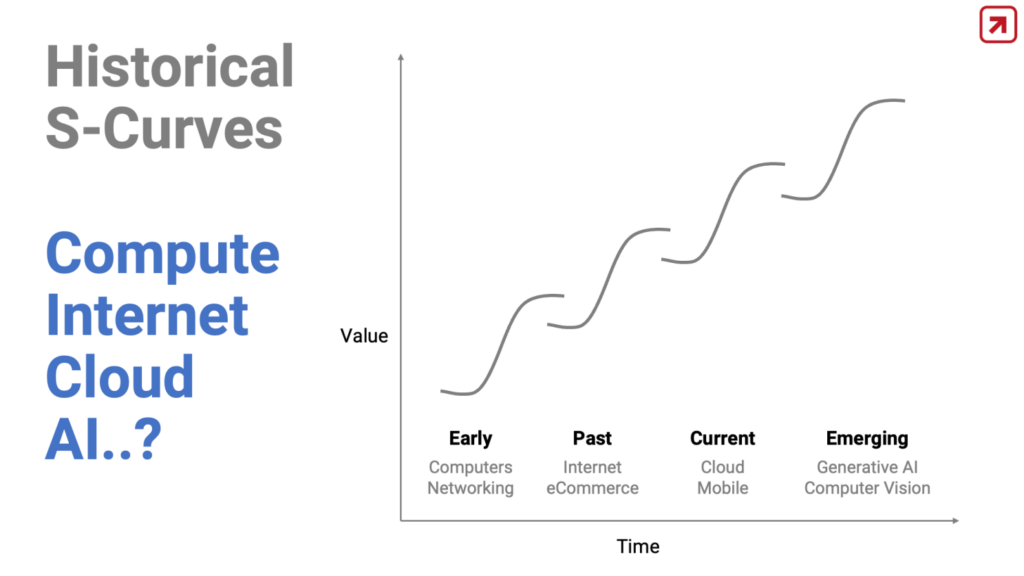 Historical S-Curves

Compute
Internet
Cloud
AI..?

Value

Early
Computers
Networking

Past
Internet
eCommerce

Current
Cloud
Mobile

Emerging
Generative AI
Computer Vision

Time